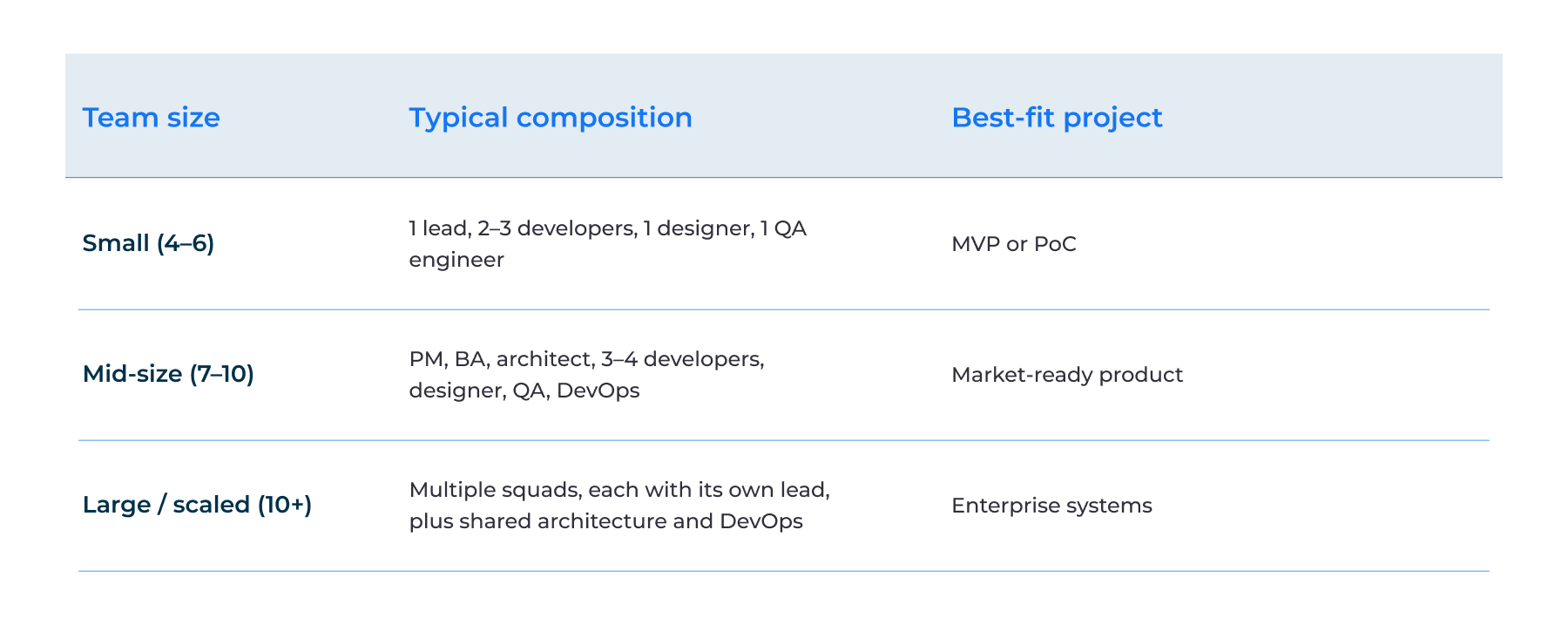 | Team size | Typical composition | Best-fit project |
|---|---|---|
| Small (4–6) | 1 lead, 2–3 developers, 1 designer, 1 QA engineer | MVP or PoC |
| Mid-size (7–10) | PM, BA, architect, 3–4 developers, designer, QA, DevOps | Market-ready product |
| Large / scaled (10+) | Multiple squads, each with its own lead, plus shared architecture and DevOps | Enterprise systems |